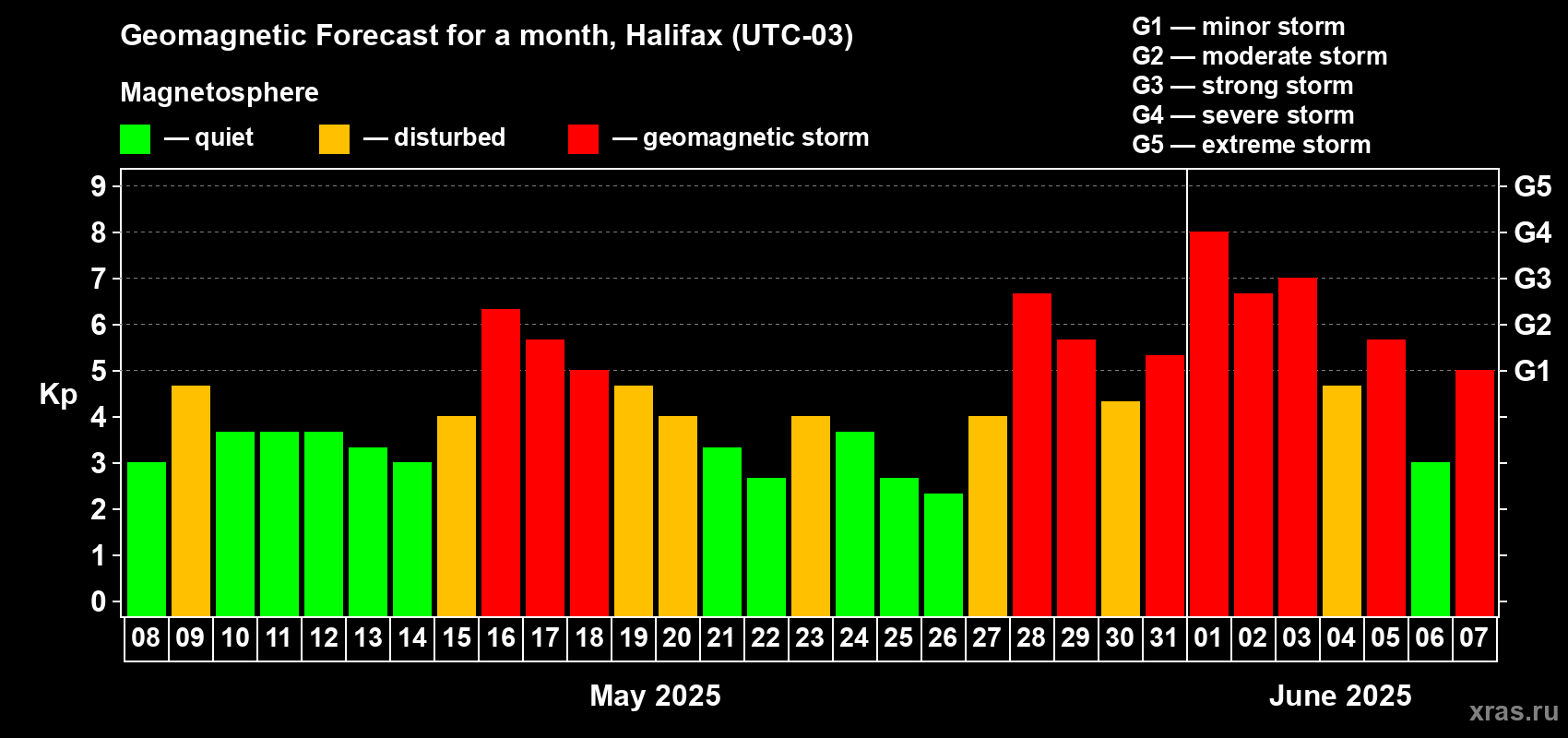 Geomagnetic Forecast for a month, Halifax (UTC-03)

Magnetosphere

— quiet — disturbed — geomagnetic storm

G1 — minor storm
G2 — moderate storm
G3 — strong storm
G4 — severe storm
G5 — extreme storm

Kp

9
8
7
6
5
4
3
2
1
0

G5
G4
G3
G2
G1

08 09 10 11 12 13 14 15 16 17 18 19 20 21 22 23 24 25 26 27 28 29 30 31 01 02 03 04 05 06 07

May 2025

June 2025

xras.ru